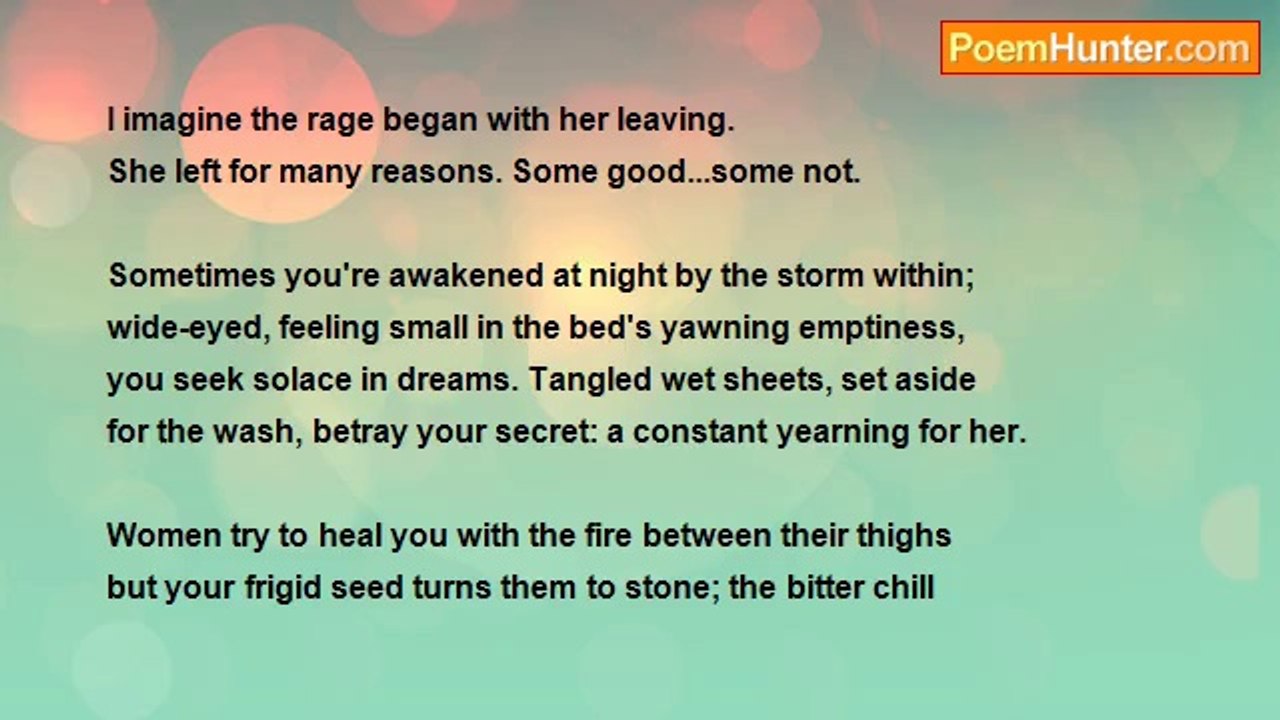 PoemHunter.com

I imagine the rage began with her leaving.
She left for many reasons. Some good...some not.

Sometimes you're awakened at night by the storm within;
wide-eyed, feeling small in the bed's yawning emptiness,
you seek solace in dreams. Tangled wet sheets, set aside
for the wash, betray your secret: a constant yearning for her.

Women try to heal you with the fire between their thighs
but your frigid seed turns them to stone; the bitter chill